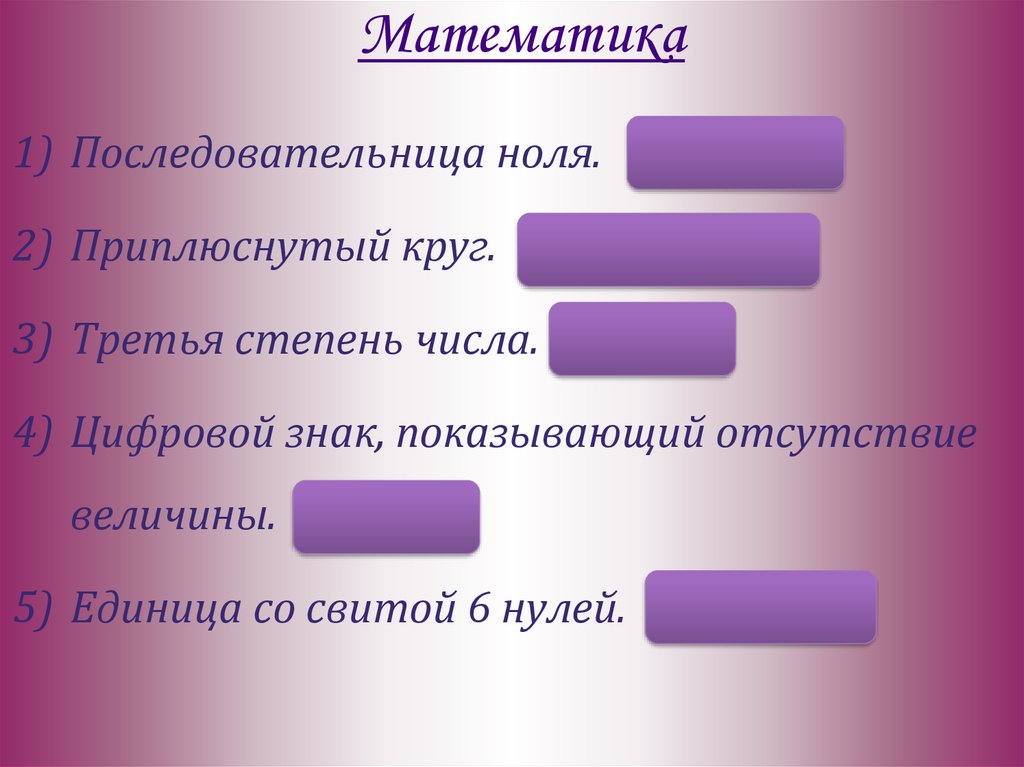 Математика

1) Последовательница ноля.

2) Приплюснутый круг.

3) Третья степень числа.

4) Цифровой знак, показывающий отсутствие величины.

5) Единица со свитой 6 нулей.